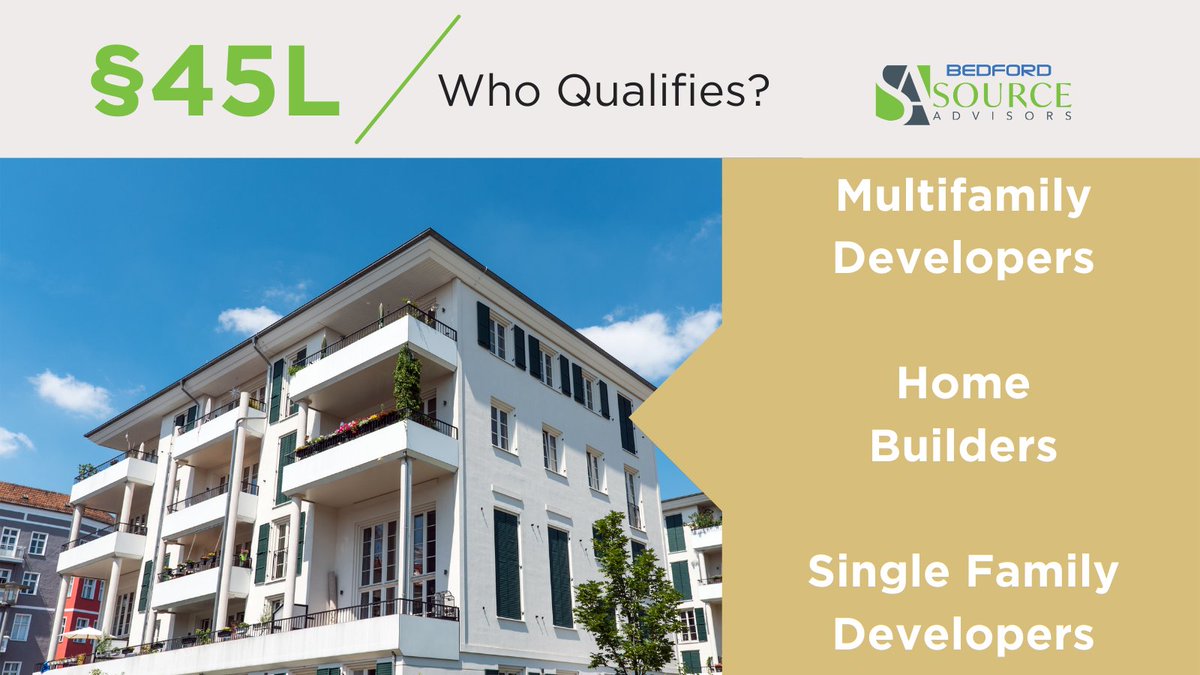 §45L

Who Qualifies?

SA BEDFORD SOURCE ADVISORS

Multifamily Developers

Home Builders

Single Family Developers